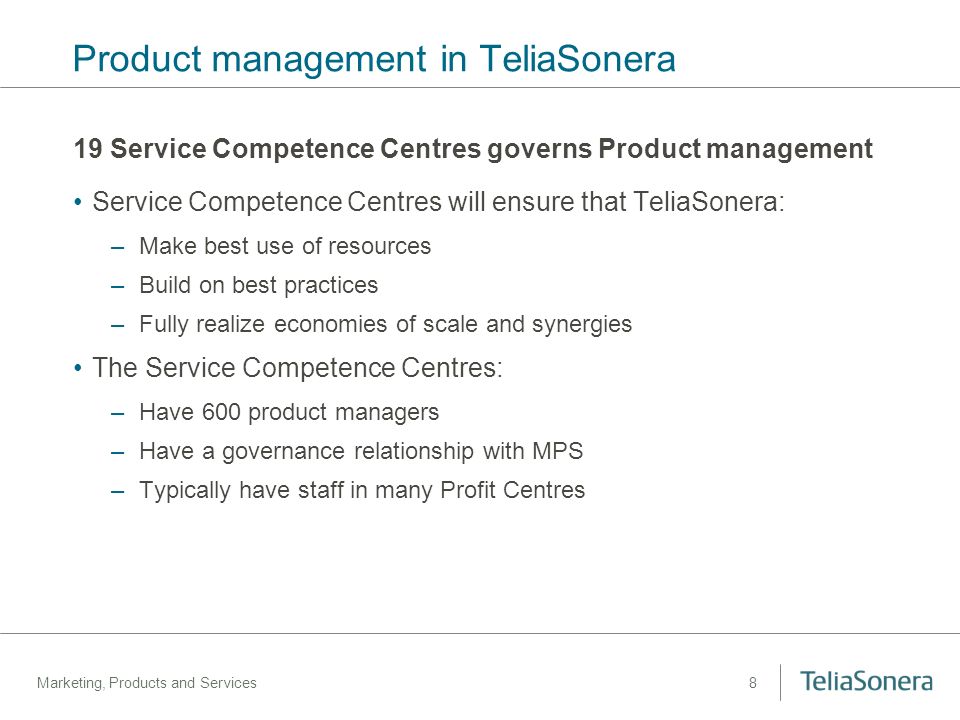 Product management in TeliaSonera

19 Service Competence Centres governs Product management

• Service Competence Centres will ensure that TeliaSonera:
– Make best use of resources
– Build on best practices
– Fully realize economies of scale and synergies

• The Service Competence Centres:
– Have 600 product managers
– Have a governance relationship with MPS
– Typically have staff in many Profit Centres

Marketing, Products and Services
8
TeliaSonera